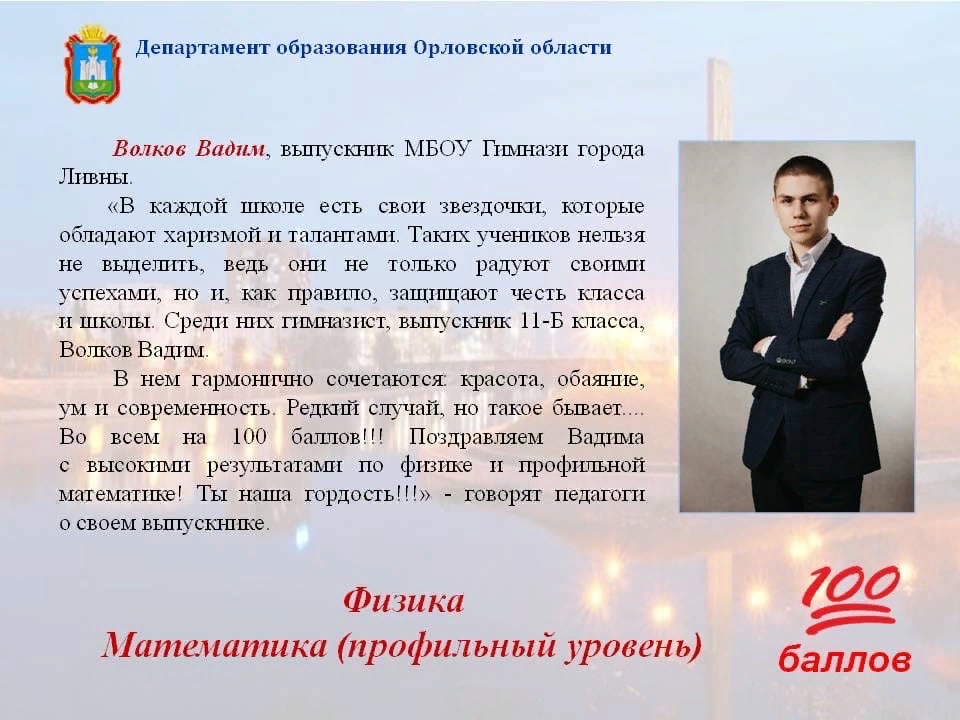 Департамент образования Орловской области

Волков Вадим, выпускник МБОУ Гимнази города Ливны.

«В каждой школе есть свои звездочки, которые обладают харизмой и талантами. Таких учеников нельзя не выделить, ведь они не только радуют своими успехами, но и, как правило, защищают честь класса и школы. Среди них гимназист, выпускник 11-Б класса, Волков Вадим.

В нем гармонично сочетаются: красота, обаяние, ум и современность. Редкий случай, но такое бывает.... Во всем на 100 баллов!!! Поздравляем Вадима с высокими результатами по физике и профильной математике! Ты наша гордость!!!» - говорят педагоги о своем выпускнике.

Физика
Математика (профильный уровень)

100
баллов